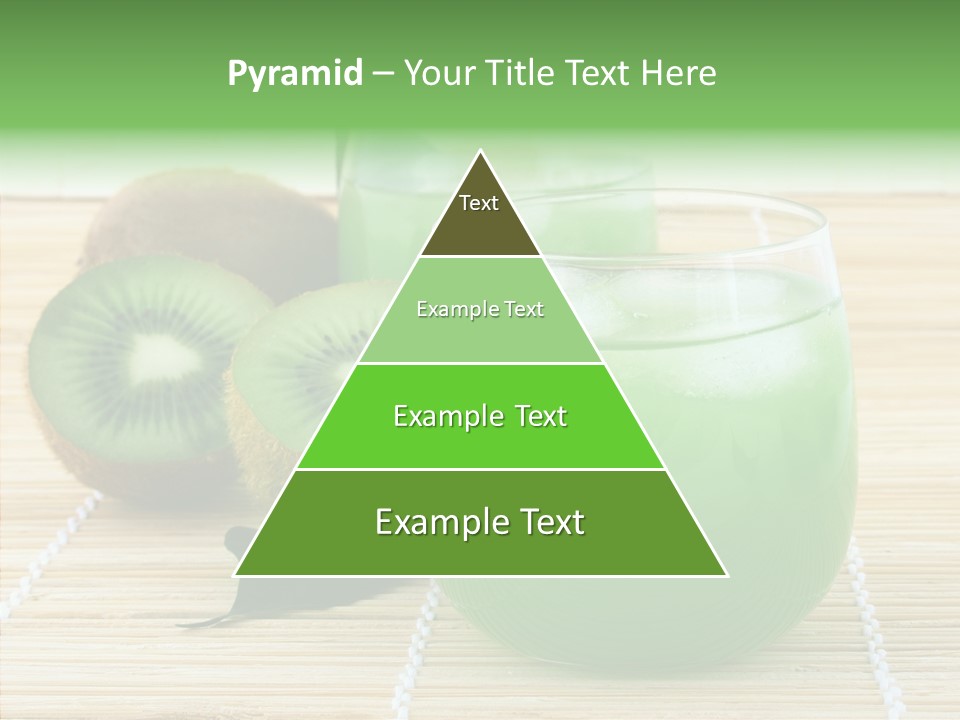 Pyramid – Your Title Text Here

Text

Example Text

Example Text

Example Text